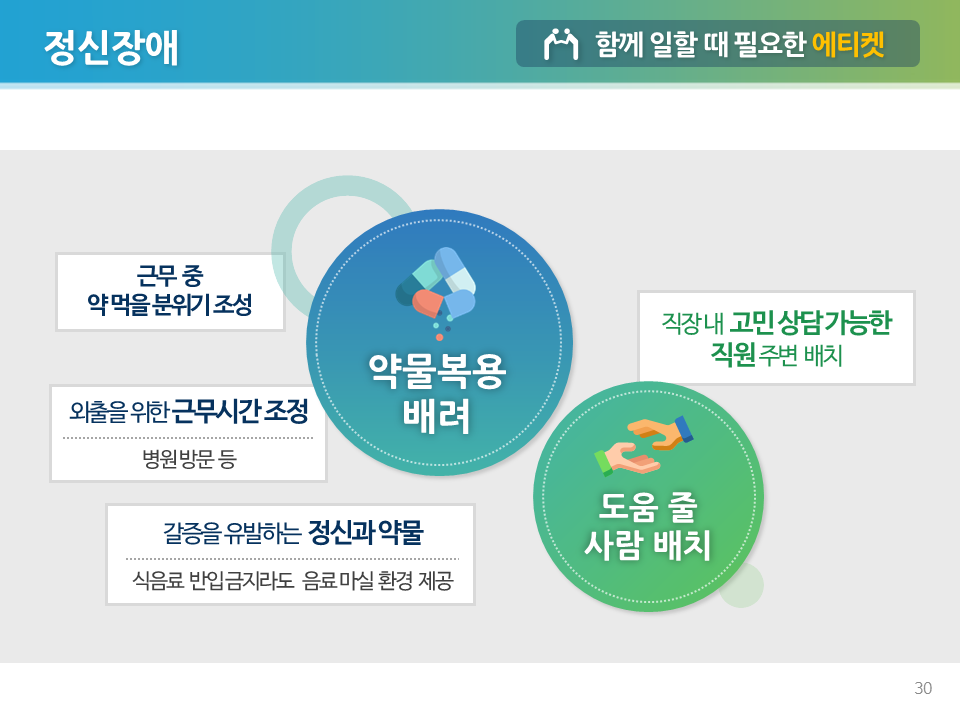 정신장애

함께 일할 때 필요한 에티켓

근무 중
약 먹을 분위기 조성

외출을 위한 근무시간 조정

병원방문 등

갈증을 유발하는 정신과 약물

식음료 반입금지라도 음료 마실 환경 제공

약물복용
배려

직장 내 고민 상담 가능한
직원 주변 배치

도움 줄
사람 배치

30